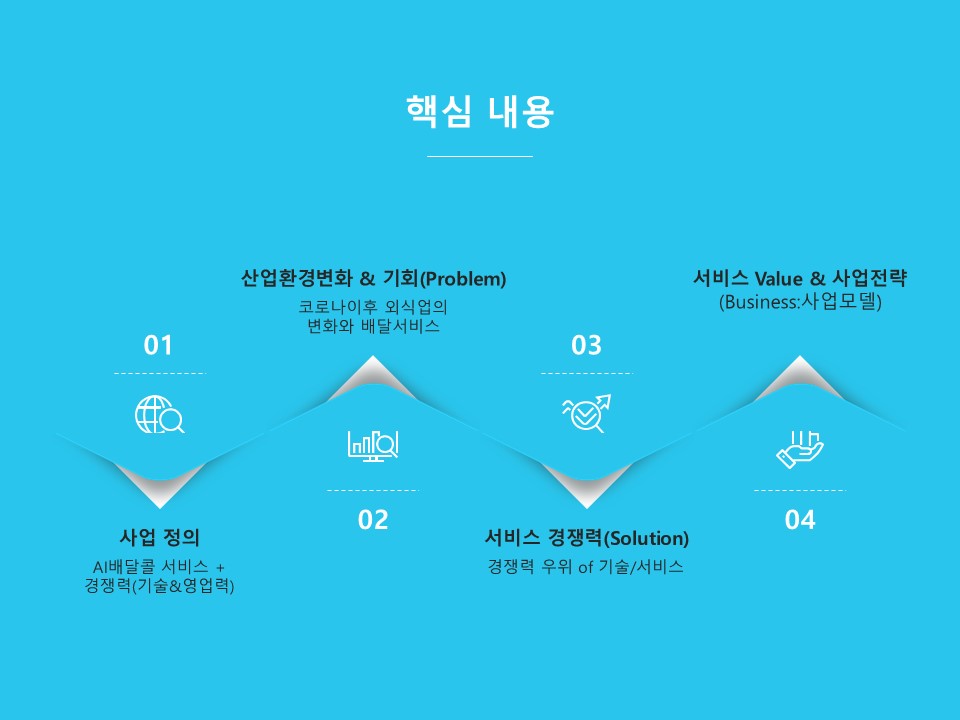 핵심 내용

01

사업 정의

AI배달콜 서비스 +
경쟁력(기술&영업력)

산업환경변화 & 기회(Problem)

코로나이후 외식업의
변화와 배달서비스

02

03

서비스 경쟁력(Solution)

경쟁력 우위 of 기술/서비스

서비스 Value & 사업전략

(Business:사업모델)

04